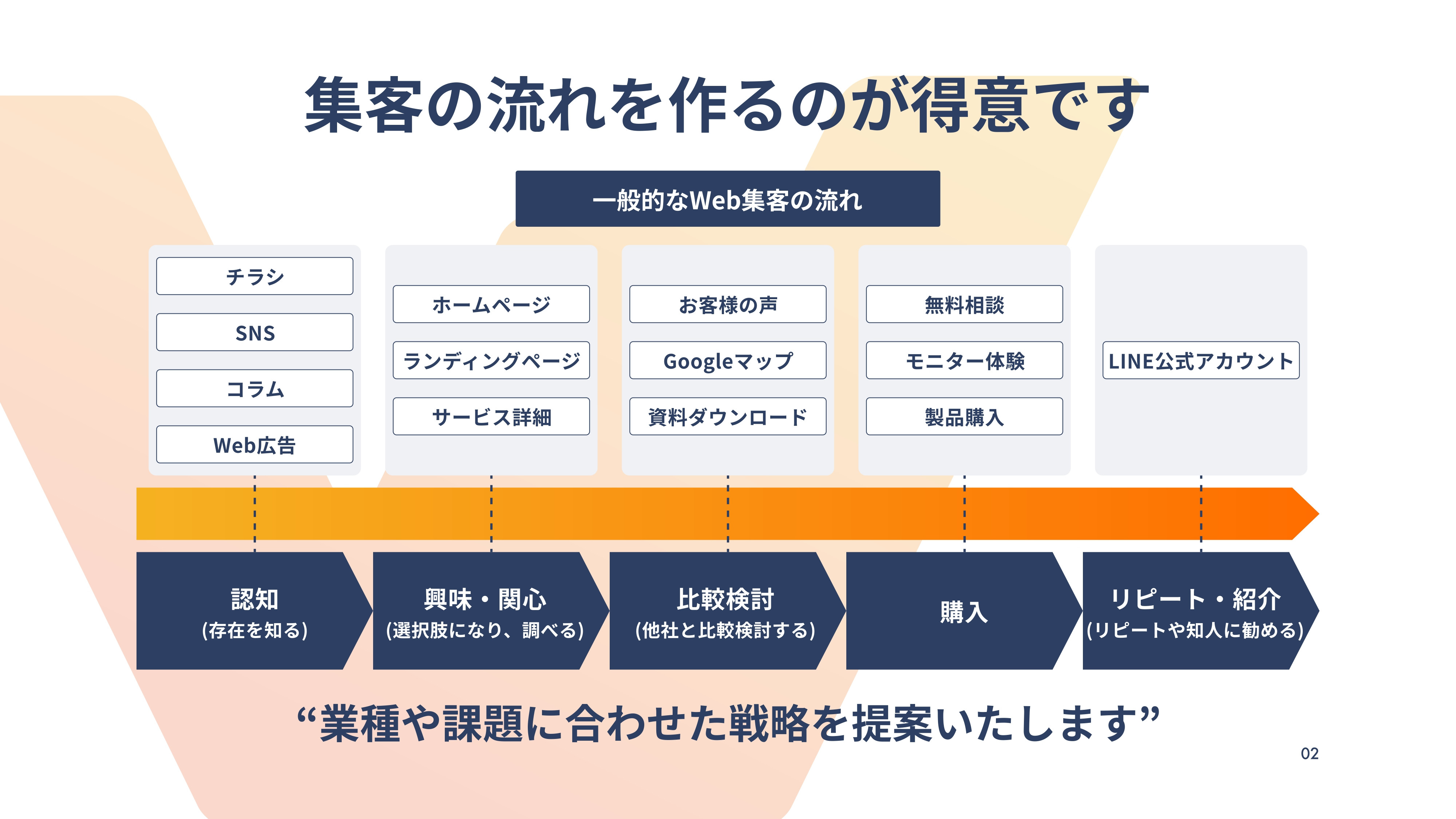 集客の流れを作るのが得意です

一般的なWeb集客の流れ

チラシ
SNS
コラム
Web広告

ホームページ
ランディングページ
サービス詳細

お客様の声
Googleマップ
資料ダウンロード

無料相談
モニター体験
製品購入

LINE公式アカウント

認知
(存在を知る)

興味・関心
(選択肢になり、調べる)

比較検討
(他社と比較検討する)

購入

リピート・紹介
(リピートや知人に勧める)

“業種や課題に合わせた戦略を提案いたします”

02